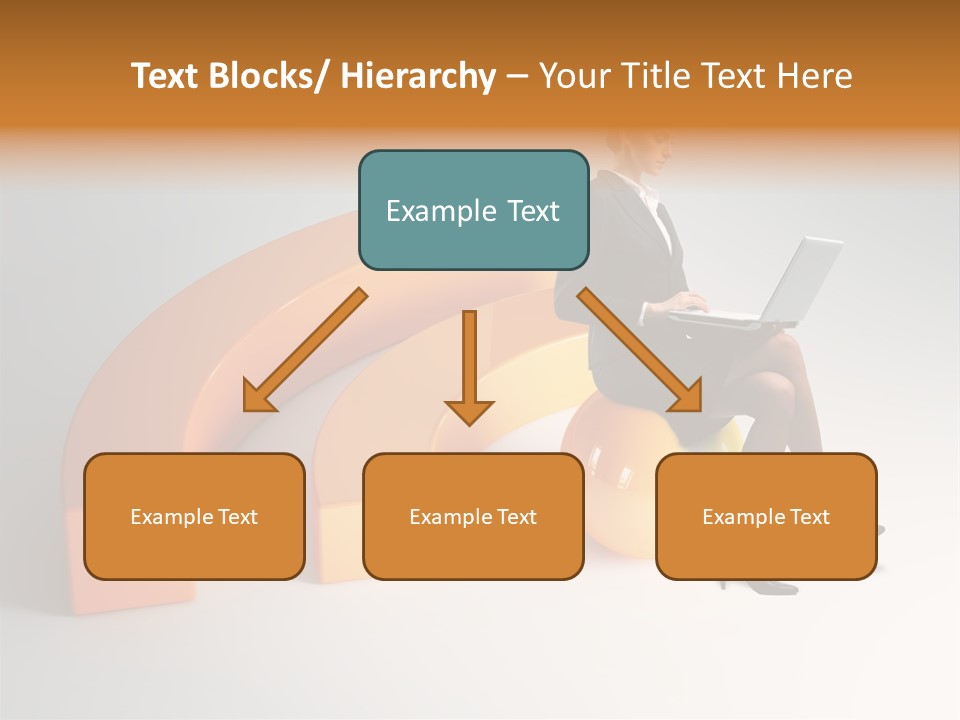 Text Blocks/ Hierarchy – Your Title Text Here

Example Text

Example Text

Example Text

Example Text